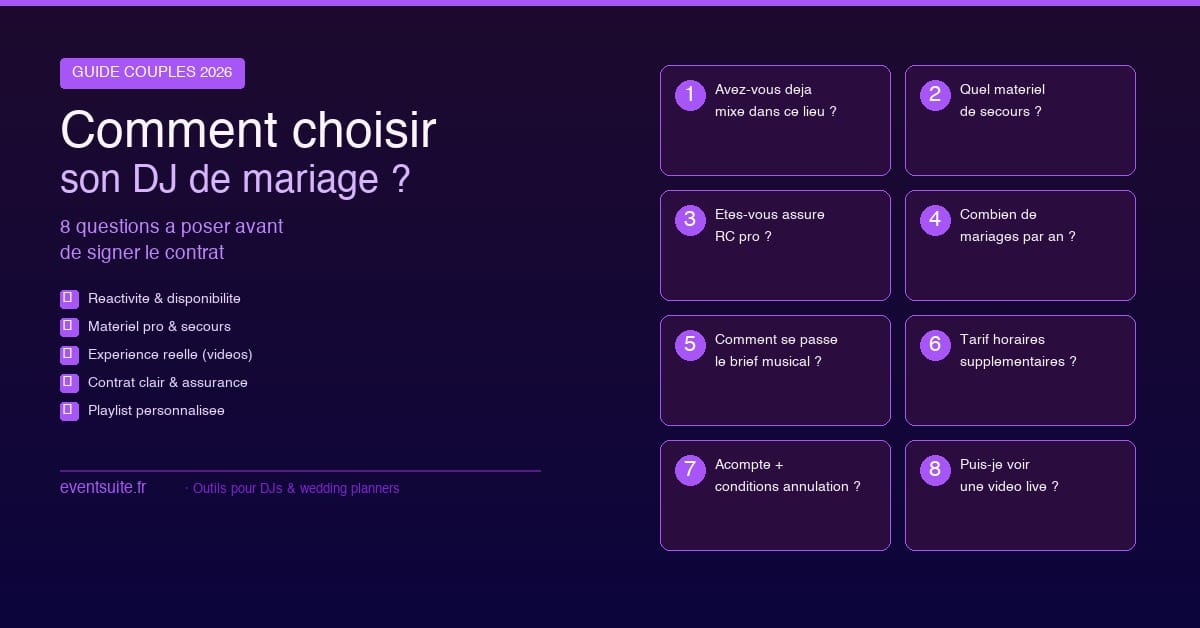 GUIDE COUPLES 2026

Comment choisir son DJ de mariage ?

8 questions a poser avant de signer le contrat

Reactivite & disponibilite
Materiel pro & secours
Experience reelle (videos)
Contrat clair & assurance
Playlist personnalisee

eventsuite.fr · Outils pour DJs & wedding planners

1 Avez-vous deja mixe dans ce lieu ?

2 Quel materiel de secours ?

3 Etes-vous assure RC pro ?

4 Combien de mariages par an ?

5 Comment se passe le brief musical ?

6 Tarif horaires supplementaires ?

7 Acompte + conditions annulation ?

8 Puis-je voir une video live ?